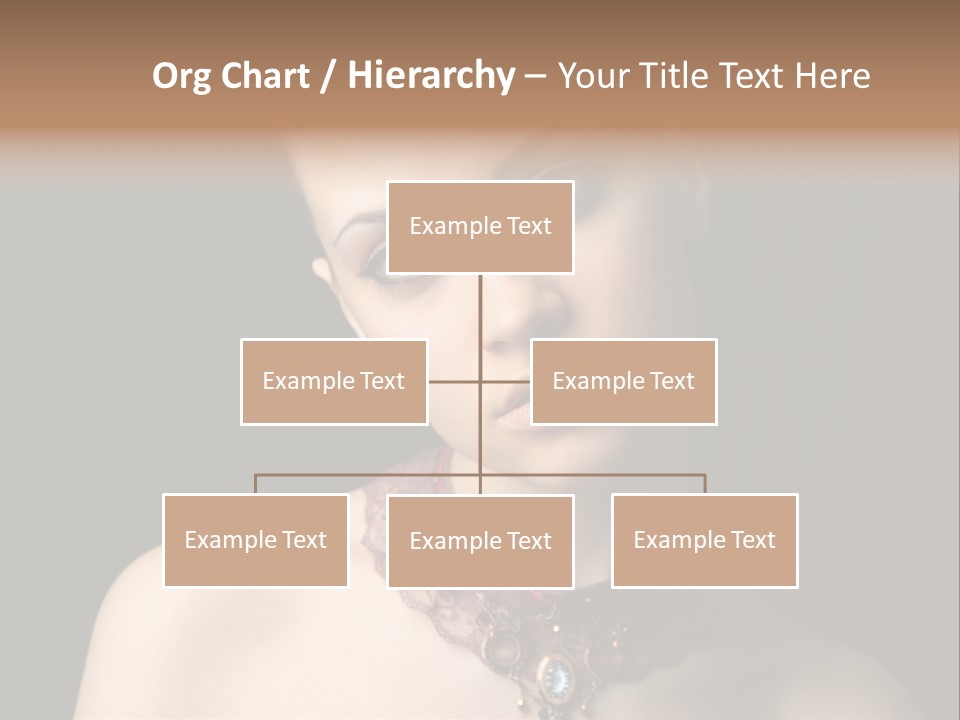 Org Chart / Hierarchy – Your Title Text Here

Example Text

Example Text

Example Text

Example Text

Example Text

Example Text